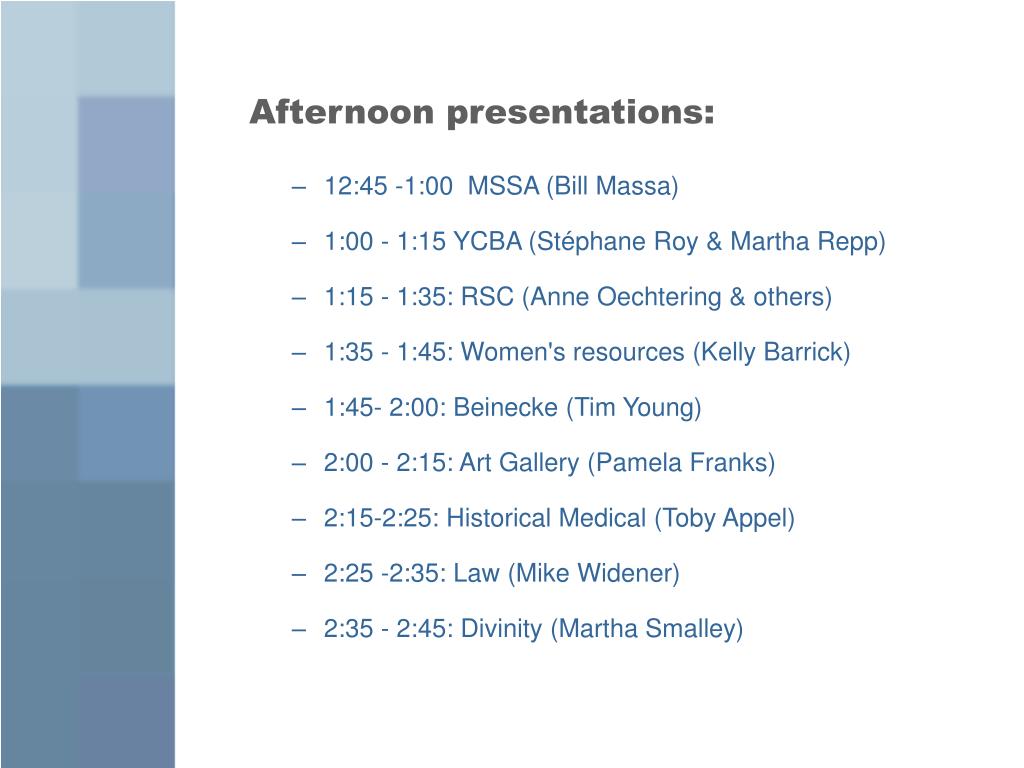 Afternoon presentations:

– 12:45 -1:00 MSSA (Bill Massa)

– 1:00 - 1:15 YCBA (Stéphane Roy & Martha Repp)

– 1:15 - 1:35: RSC (Anne Oechtering & others)

– 1:35 - 1:45: Women's resources (Kelly Barrick)

– 1:45- 2:00: Beinecke (Tim Young)

– 2:00 - 2:15: Art Gallery (Pamela Franks)

– 2:15-2:25: Historical Medical (Toby Appel)

– 2:25 -2:35: Law (Mike Widener)

– 2:35 - 2:45: Divinity (Martha Smalley)